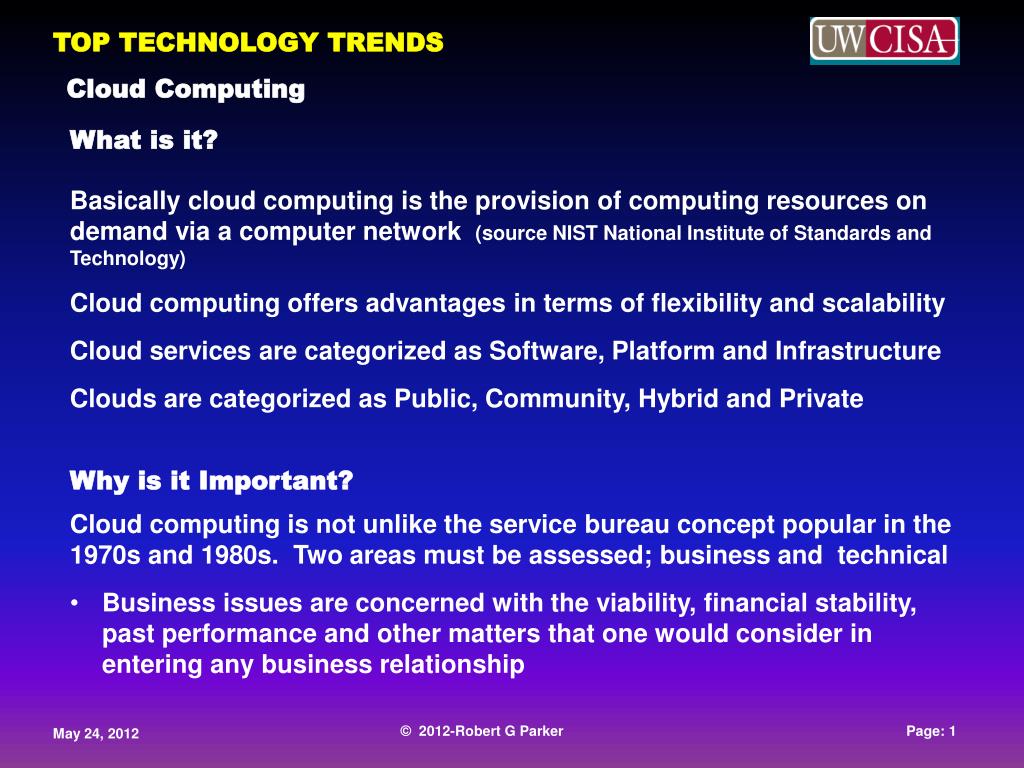 TOP TECHNOLOGY TRENDS

UWCISA

Cloud Computing

What is it?

Basically cloud computing is the provision of computing resources on demand via a computer network (source NIST National Institute of Standards and Technology)

Cloud computing offers advantages in terms of flexibility and scalability

Cloud services are categorized as Software, Platform and Infrastructure

Clouds are categorized as Public, Community, Hybrid and Private

Why is it Important?

Cloud computing is not unlike the service bureau concept popular in the 1970s and 1980s. Two areas must be assessed; business and technical

• Business issues are concerned with the viability, financial stability, past performance and other matters that one would consider in entering any business relationship

May 24, 2012

© 2012-Robert G Parker

Page: 1